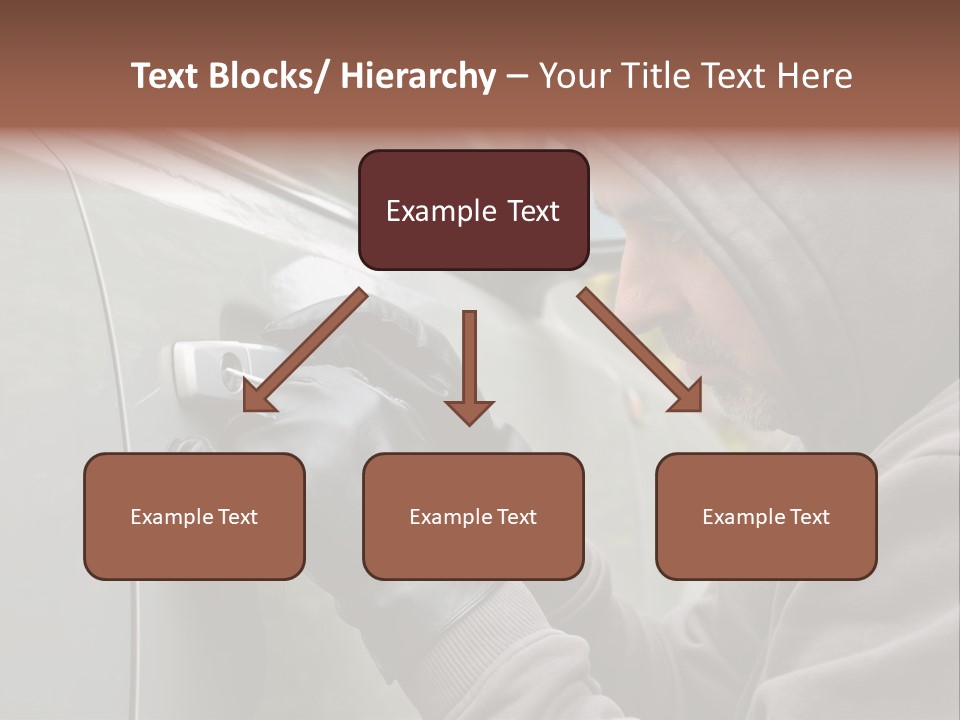 Text Blocks/ Hierarchy – Your Title Text Here

Example Text

Example Text

Example Text

Example Text